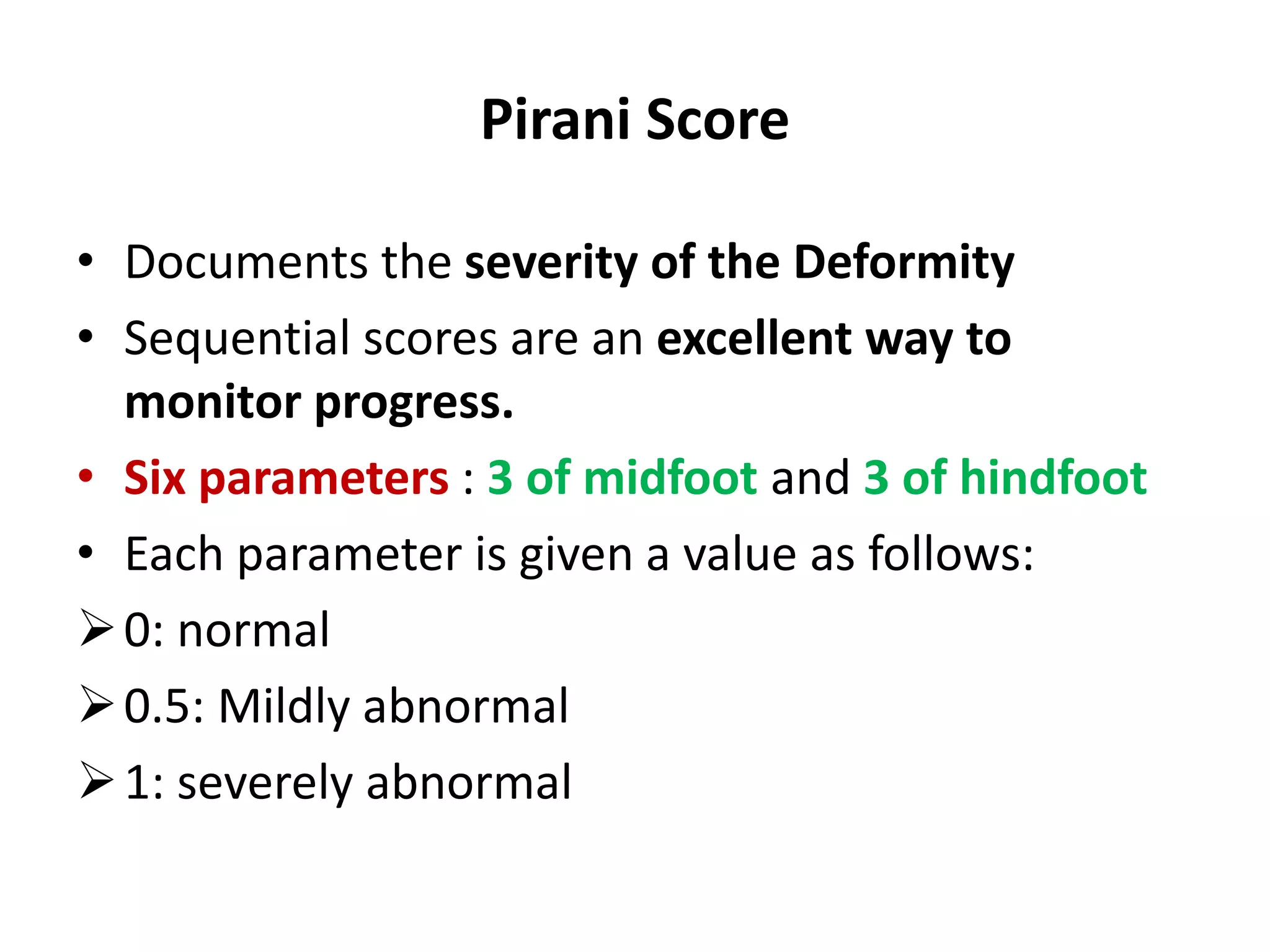 Pirani Score

• Documents the severity of the Deformity
• Sequential scores are an excellent way to monitor progress.
• Six parameters : 3 of midfoot and 3 of hindfoot
• Each parameter is given a value as follows:
➢ 0: normal
➢ 0.5: Mildly abnormal
➢ 1: severely abnormal